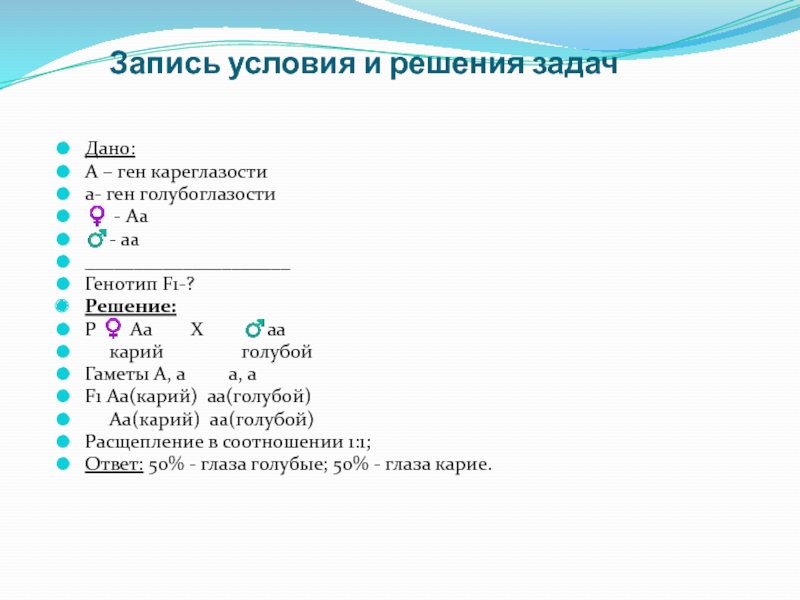 Запись условия и решения задач

Дано:
А – ген кареглазости
а- ген голубоглазости
♀ - Аа
♂ - аа
______________________
Генотип F1-?
Решение:
Р ♀ Аа Х ♂ аа
карий голубой
Гаметы А, а а, а
F1 Аа(карий) аа(голубой)
Аа(карий) аа(голубой)
Расщепление в соотношении 1:1;
Ответ: 50% - глаза голубые; 50% - глаза карие.